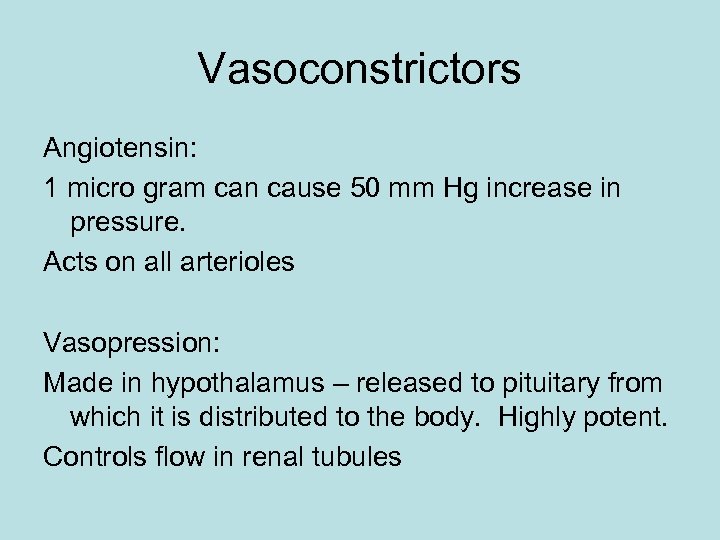 Vasoconstrictors

Angiotensin:

1 micro gram can cause 50 mm Hg increase in pressure.

Acts on all arterioles

Vasopression:

Made in hypothalamus – released to pituitary from which it is distributed to the body. Highly potent.

Controls flow in renal tubules